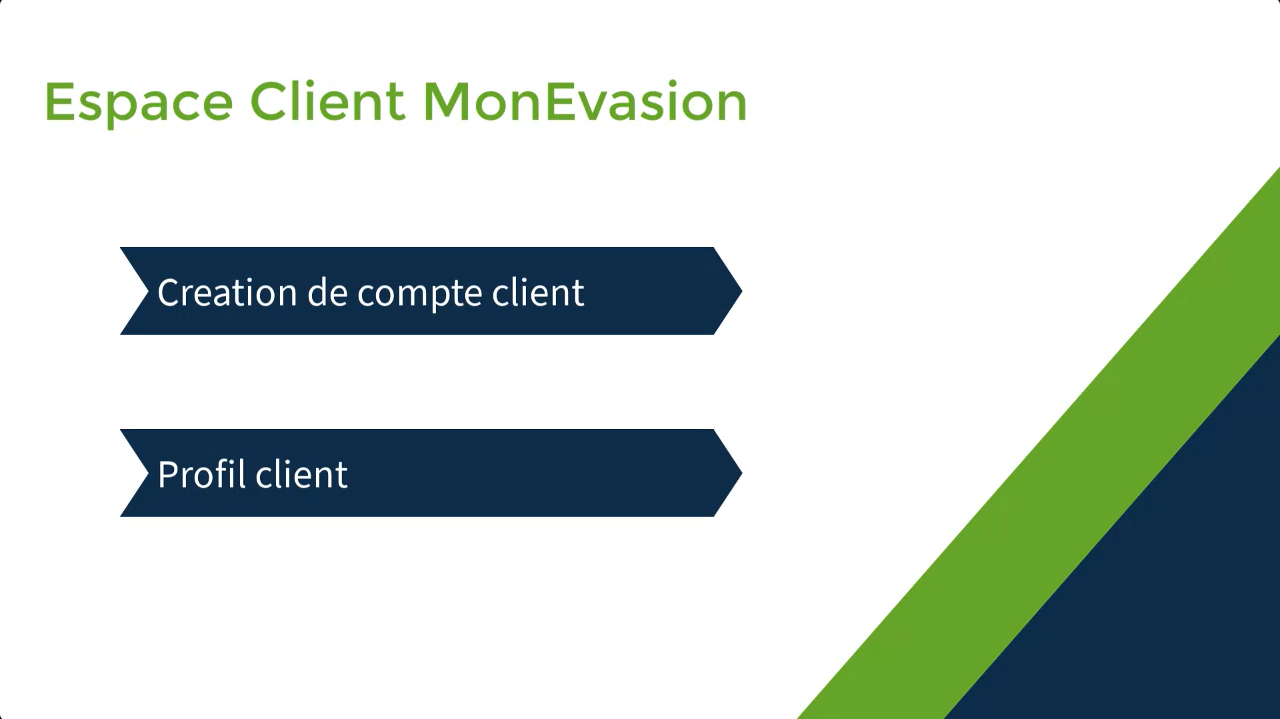 Espace Client MonEvasion

Creation de compte client

Profil client